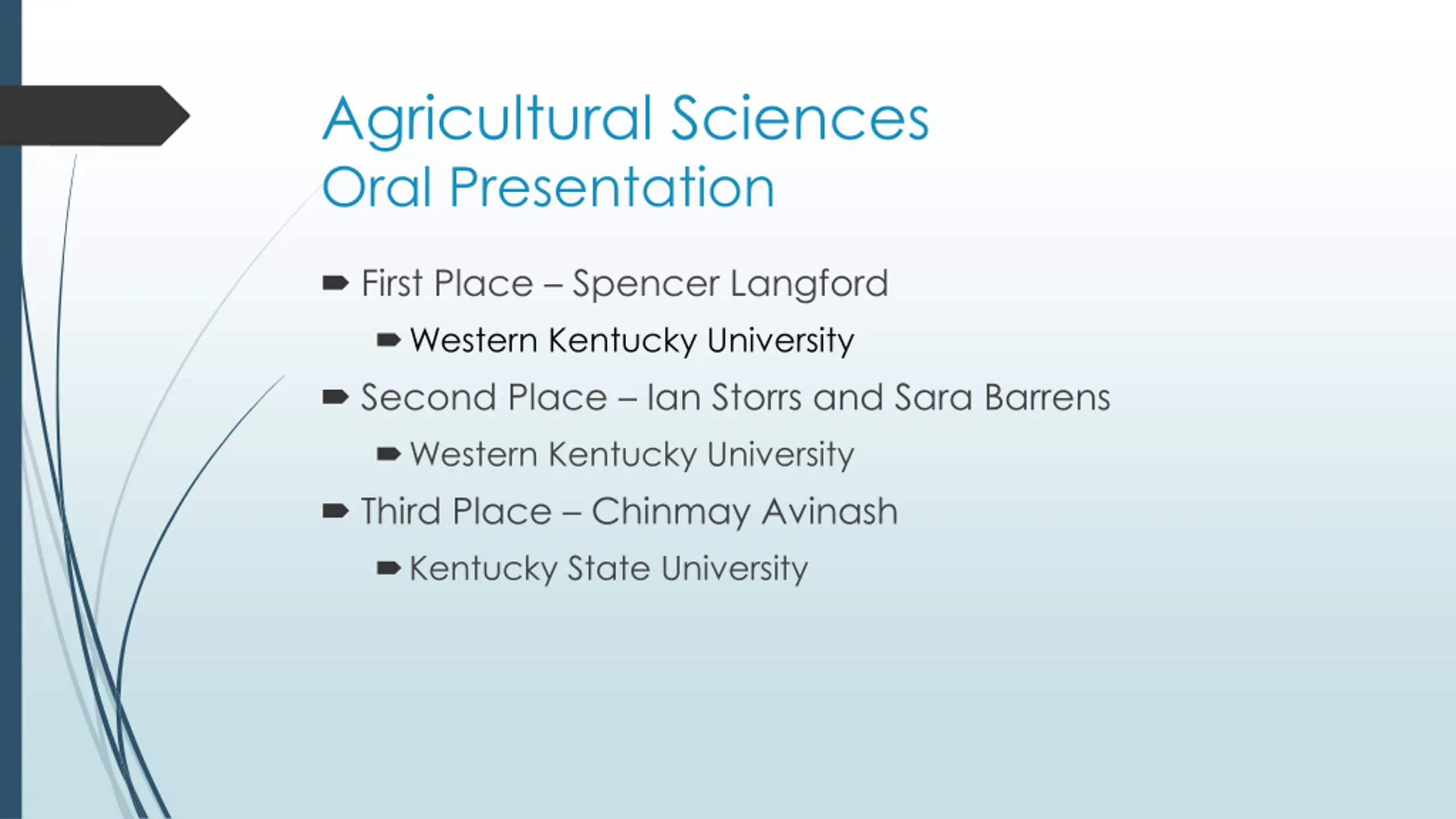 Agricultural Sciences
Oral Presentation

First Place – Spencer Langford

Western Kentucky University

Second Place – Ian Storrs and Sara Barrens

Western Kentucky University

Third Place – Chinmay Avinash

Kentucky State University